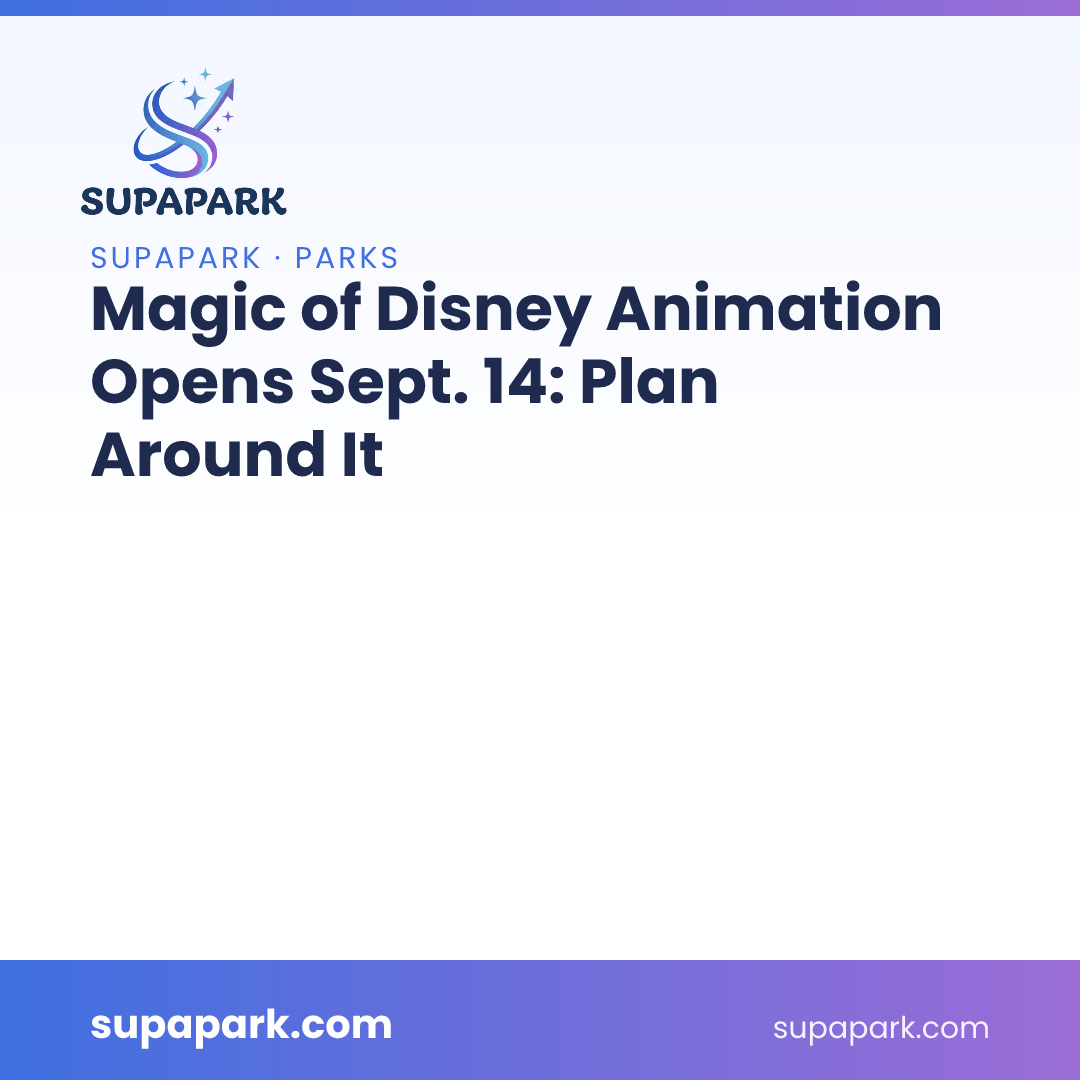 SUPAPARK

SUPAPARK · PARKS

Magic of Disney Animation Opens Sept. 14: Plan Around It

supapark.com

supapark.com